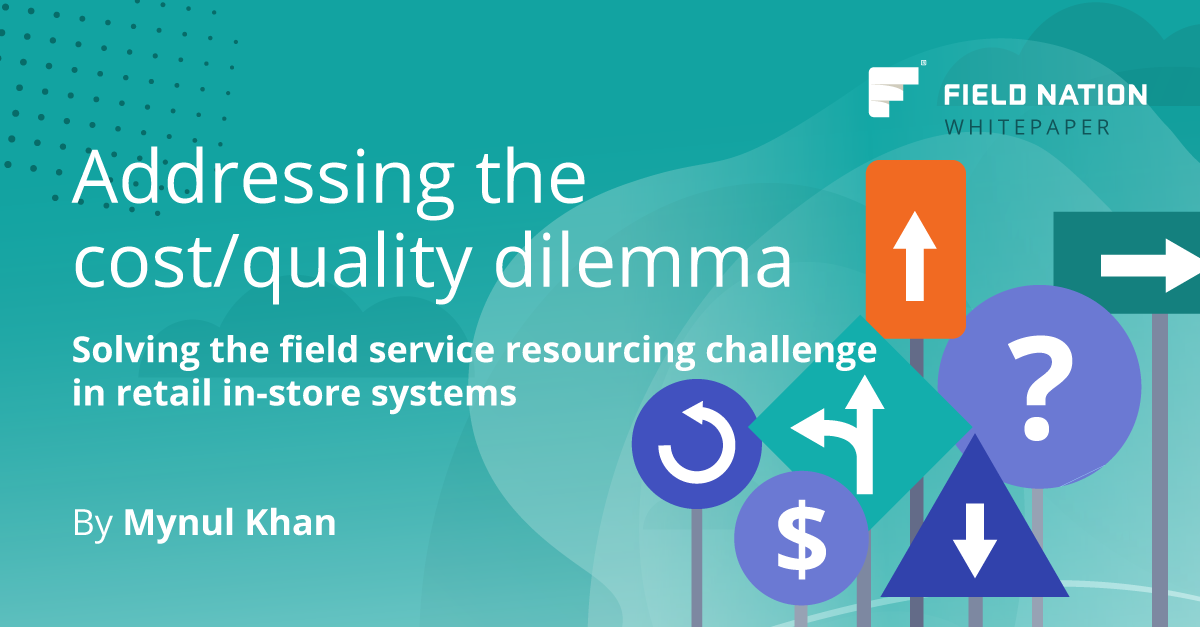 FIELD NATION
WHITEPAPER

Addressing the cost/quality dilemma

Solving the field service resourcing challenge in retail in-store systems

By Mynul Khan

?

$